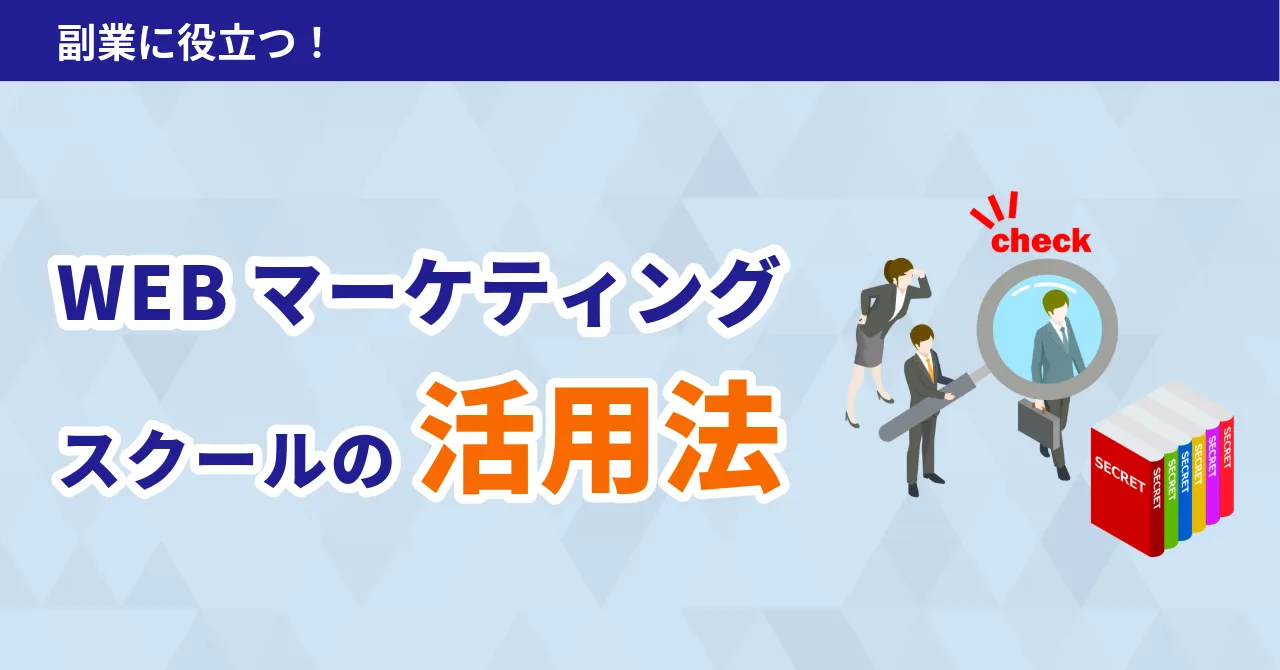 副業に役立つ！

WEB マーケティング
スクールの 活用法

check

SECRET
SECRET
SECRET
SECRET
SECRET
SECRET
SECRET